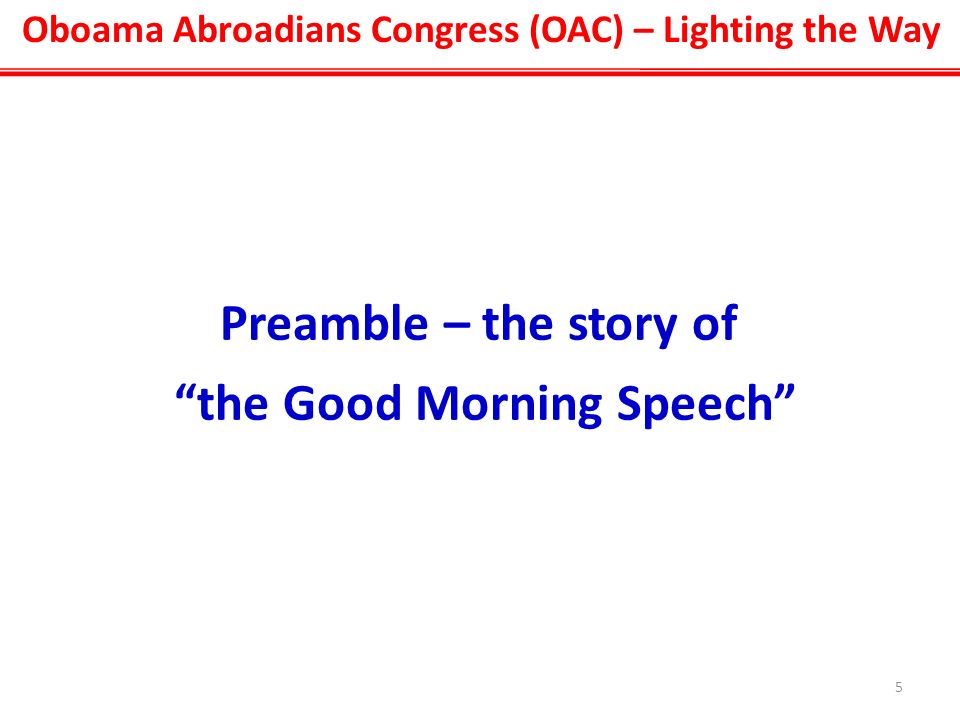 Oboama Abroadians Congress (OAC) – Lighting the Way

Preamble – the story of
“the Good Morning Speech”

5